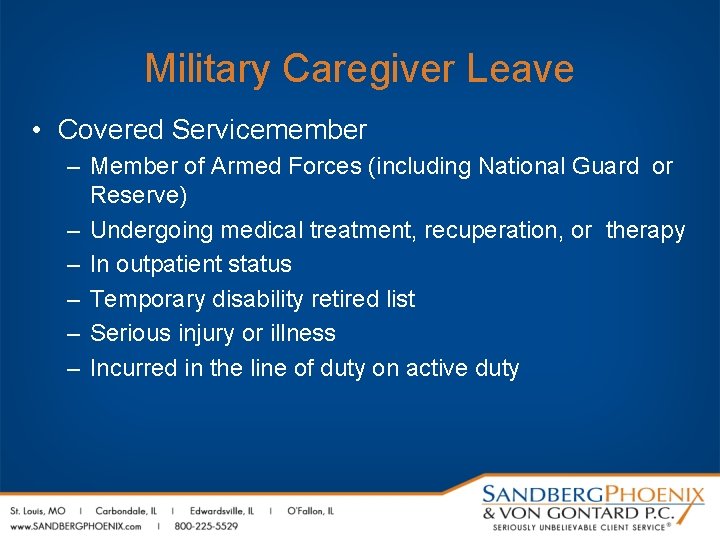 Military Caregiver Leave

• Covered Servicemember
– Member of Armed Forces (including National Guard or Reserve)
– Undergoing medical treatment, recuperation, or therapy
– In outpatient status
– Temporary disability retired list
– Serious injury or illness
– Incurred in the line of duty on active duty

St. Louis, MO | Carbondale, IL | Edwardsville, IL | O'Fallon, IL
www.SANDBERGPHOENIX.com | 800-225-5529

SANDBERGPHOENIX
& VON GONTARD P.C.
SERIOUSLY UNBELIEVABLE CLIENT SERVICE®